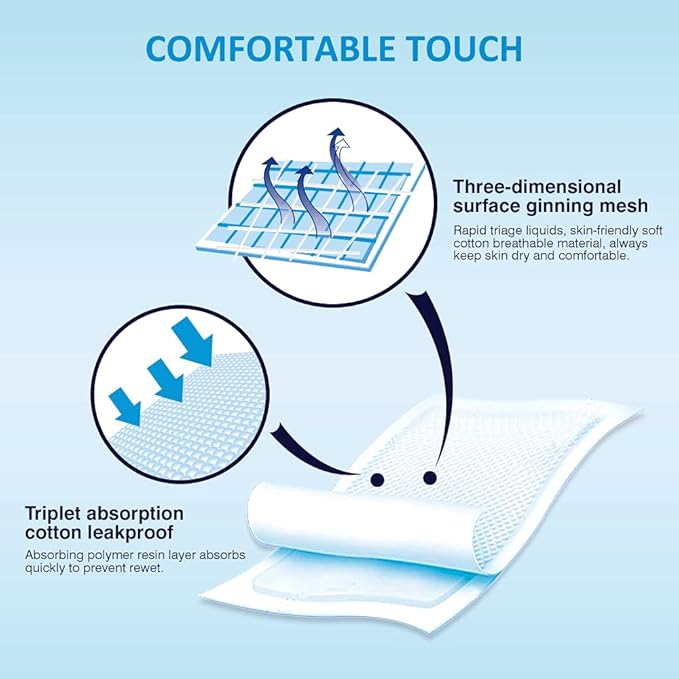 COMFORTABLE TOUCH

Three-dimensional surface ginning mesh

Rapid triage liquids, skin-friendly soft cotton breathable material, always keep skin dry and comfortable.

Triplet absorption cotton leakproof

Absorbing polymer resin layer absorbs quickly to prevent rewet.